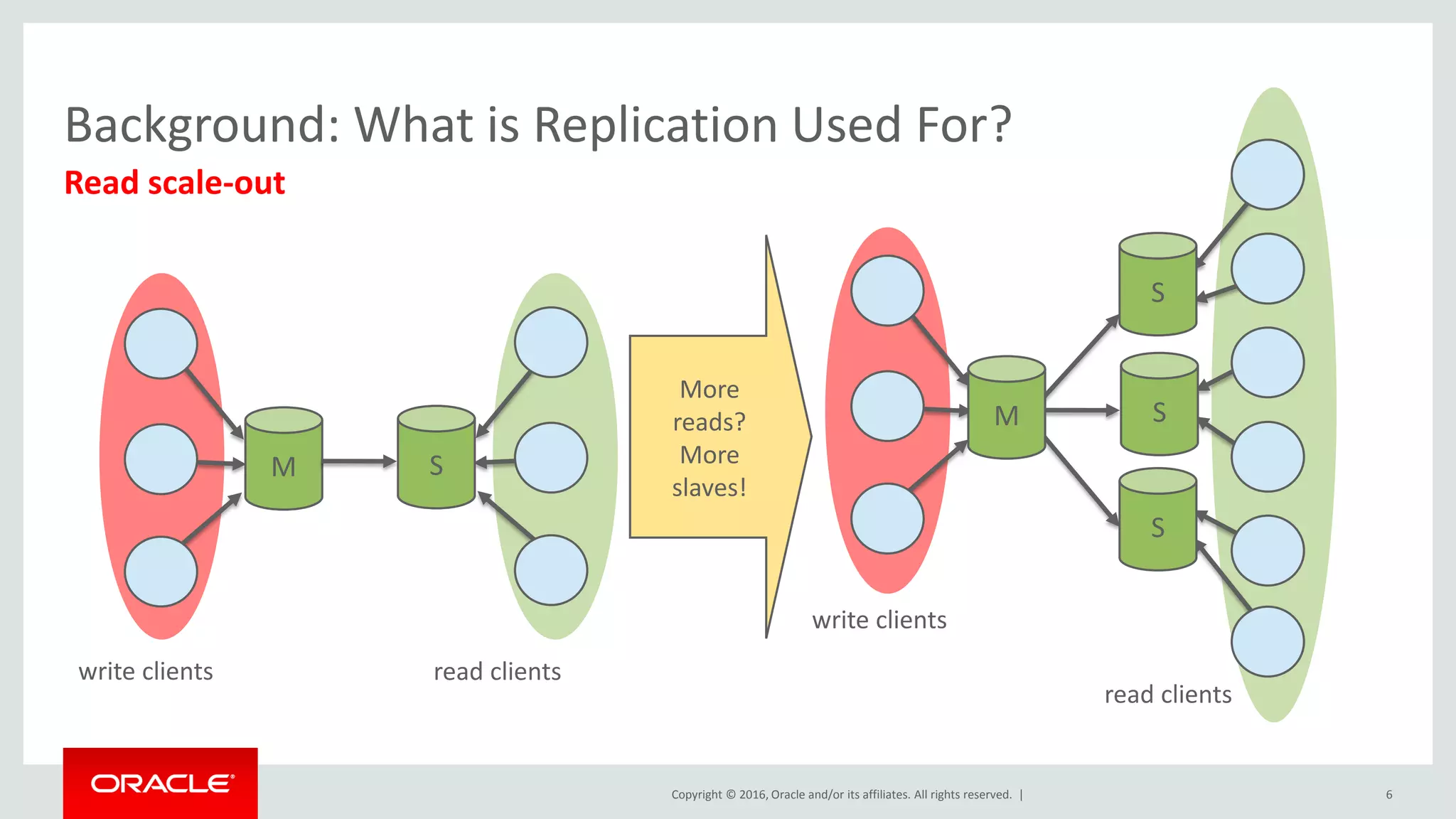 Background: What is Replication Used For?

Read scale-out

M

S

write clients

read clients

More reads? More slaves!

M

S

S

S

write clients

read clients

ORACLE

Copyright © 2016, Oracle and/or its affiliates. All rights reserved. |

6